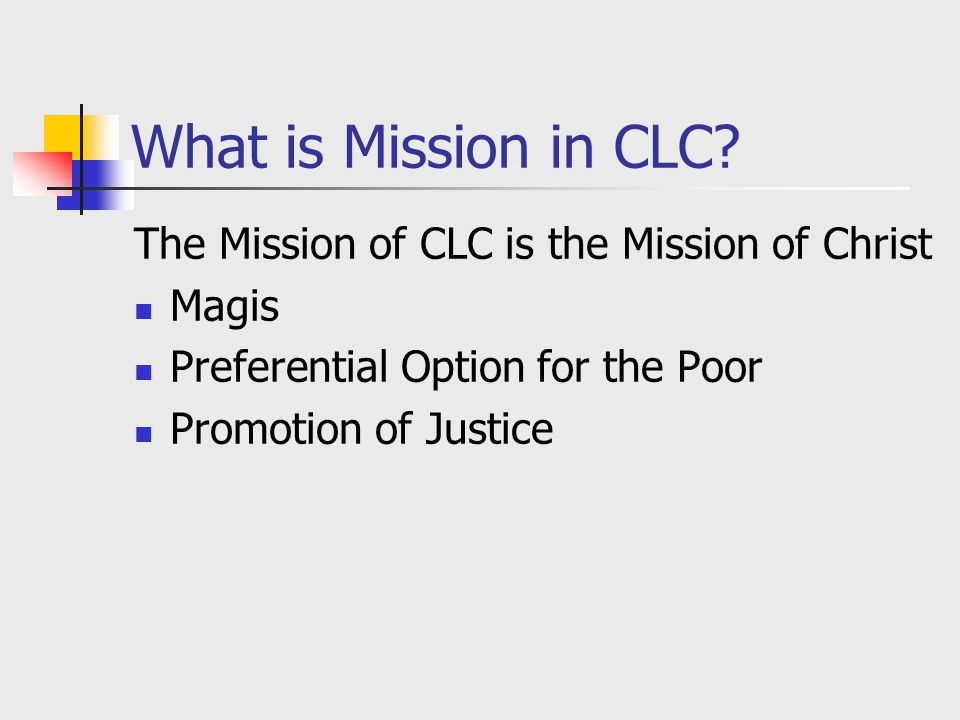 What is Mission in CLC?

The Mission of CLC is the Mission of Christ

- Magis
- Preferential Option for the Poor
- Promotion of Justice